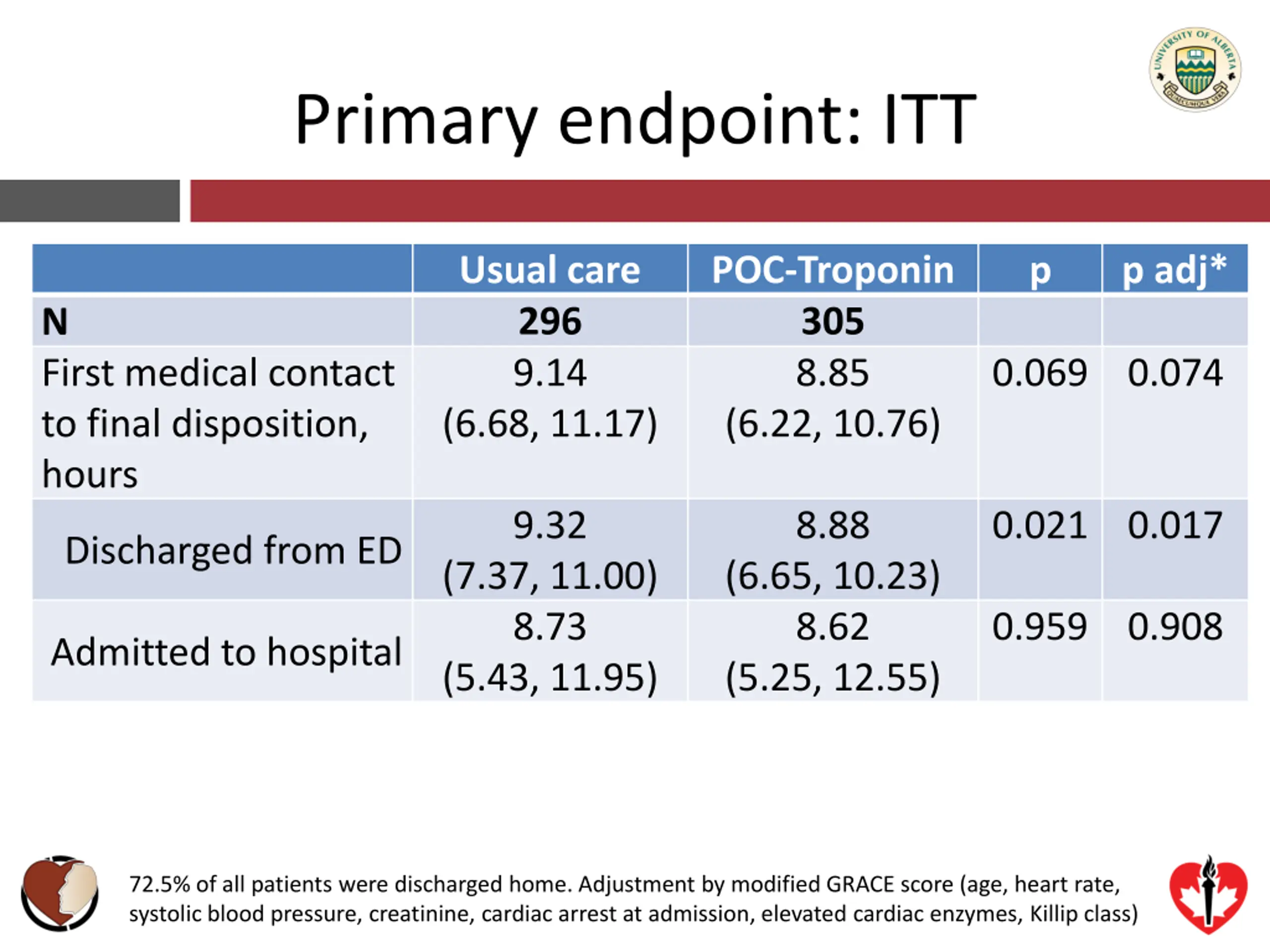 UNIVERSITY OF ALBERTA
QUAECUMQUE VERA

Primary endpoint: ITT

| | Usual care | POC-Troponin | p | p adj* |
|---|---|---|---|---|
| N | 296 | 305 | | |
| First medical contact to final disposition, hours | 9.14 (6.68, 11.17) | 8.85 (6.22, 10.76) | 0.069 | 0.074 |
| Discharged from ED | 9.32 (7.37, 11.00) | 8.88 (6.65, 10.23) | 0.021 | 0.017 |
| Admitted to hospital | 8.73 (5.43, 11.95) | 8.62 (5.25, 12.55) | 0.959 | 0.908 |

72.5% of all patients were discharged home. Adjustment by modified GRACE score (age, heart rate, systolic blood pressure, creatinine, cardiac arrest at admission, elevated cardiac enzymes, Killip class)